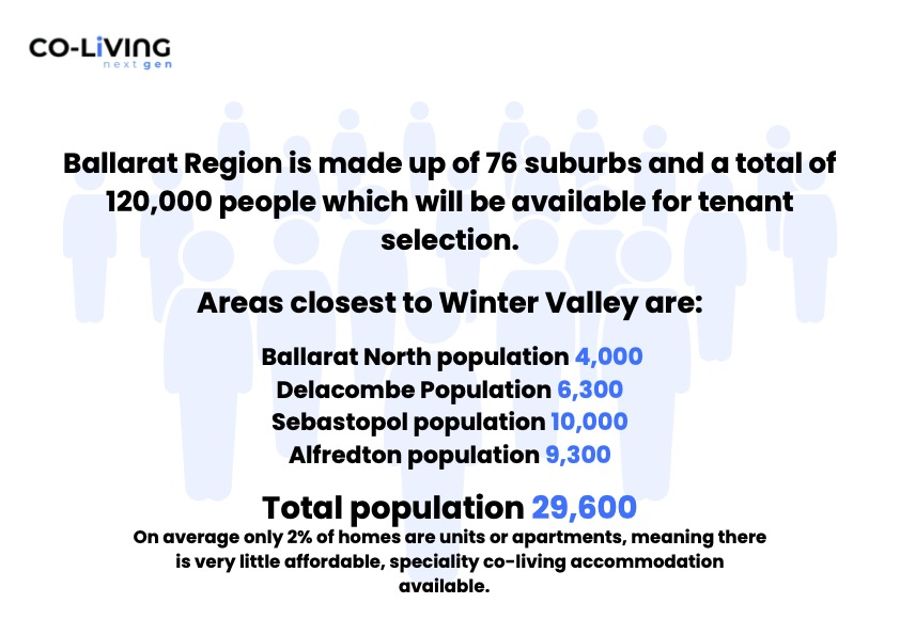 CO-LIVING
next gen

Ballarat Region is made up of 76 suburbs and a total of 120,000 people which will be available for tenant selection.

Areas closest to Winter Valley are:

Ballarat North population 4,000
Delacombe Population 6,300
Sebastopol population 10,000
Alfredton population 9,300

Total population 29,600
On average only 2% of homes are units or apartments, meaning there is very little affordable, speciality co-living accommodation available.